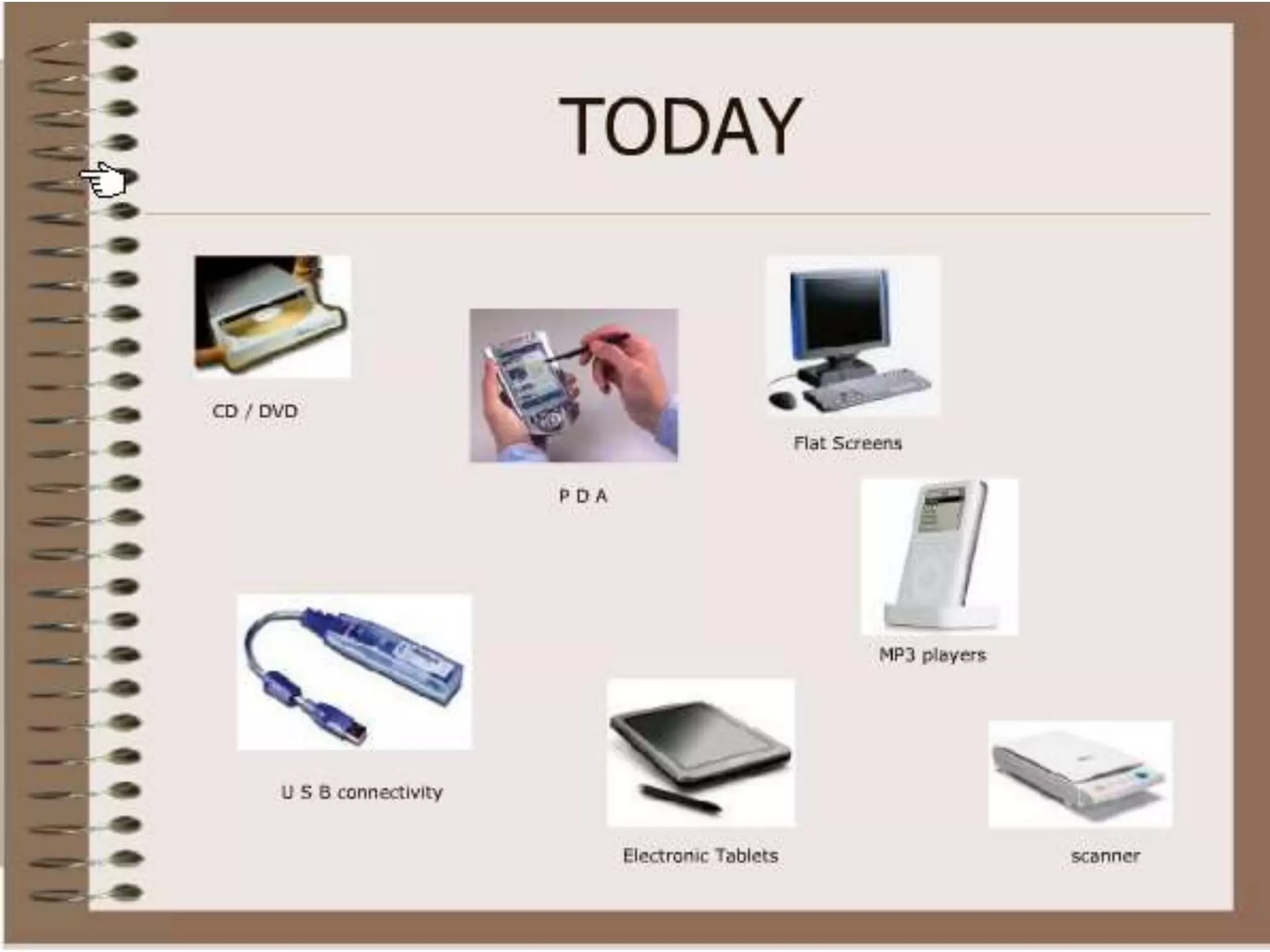 TODAY

CD / DVD

P D A

Flat Screens

MP3 players

U S B connectivity

Electronic Tablets

scanner